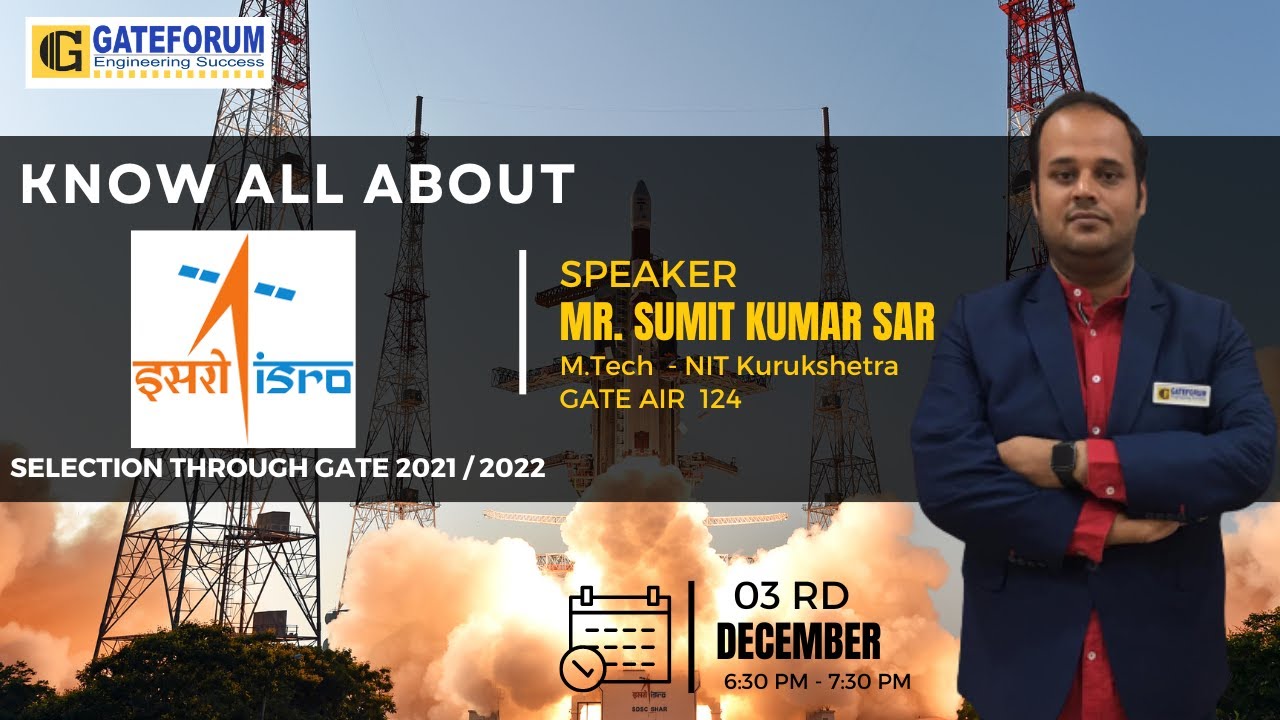 GATEFORUM
Engineering Success

KNOW ALL ABOUT

इसरो isro

SELECTION THROUGH GATE 2021 / 2022

SPEAKER
MR. SUMIT KUMAR SAR
M.Tech - NIT Kurukshetra
GATE AIR 124

GATEFORUM

03 RD
DECEMBER
6:30 PM - 7:30 PM